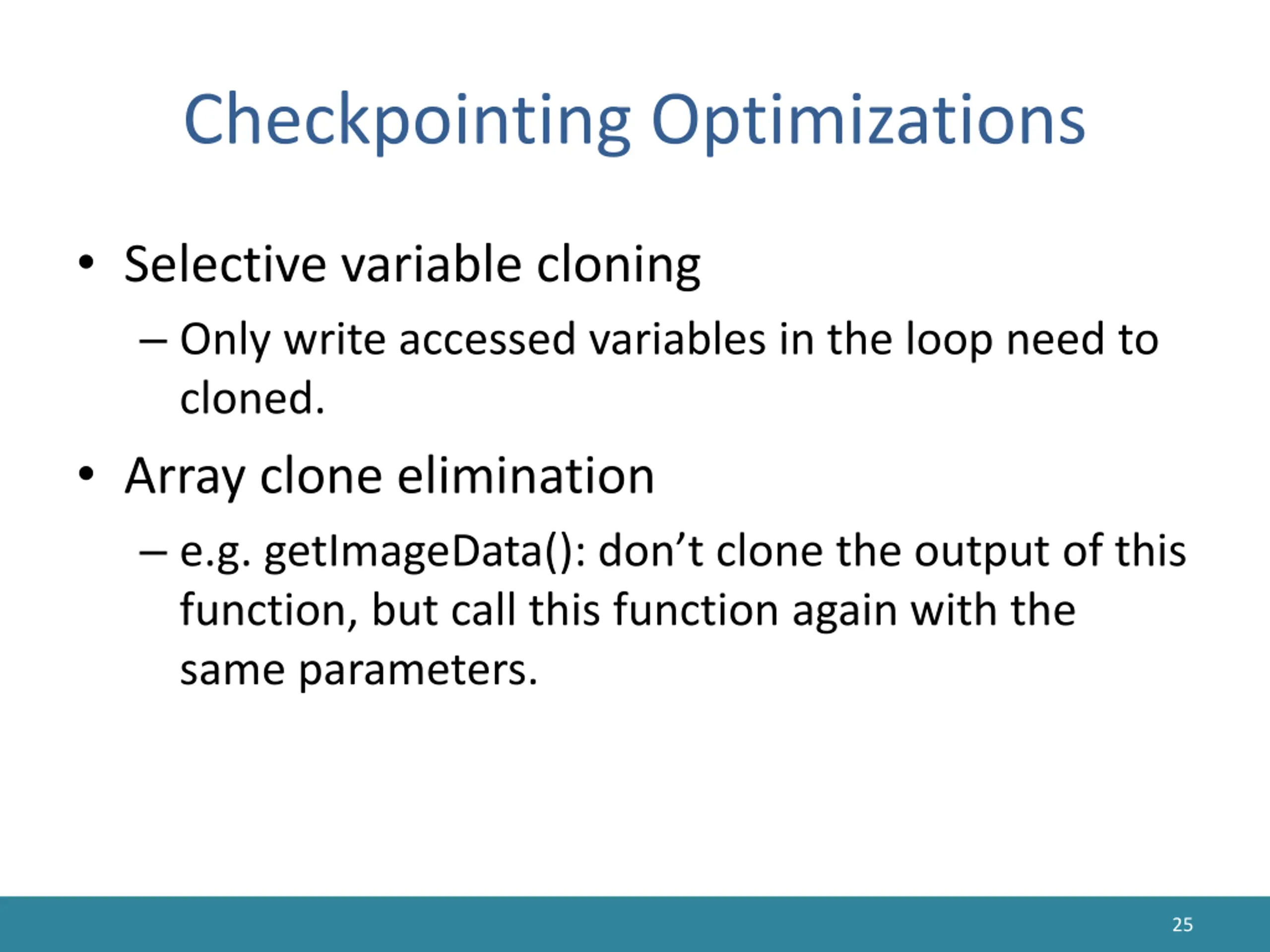 Checkpointing Optimizations

• Selective variable cloning

– Only write accessed variables in the loop need to cloned.

• Array clone elimination

– e.g. getImageData(): don’t clone the output of this function, but call this function again with the same parameters.

25